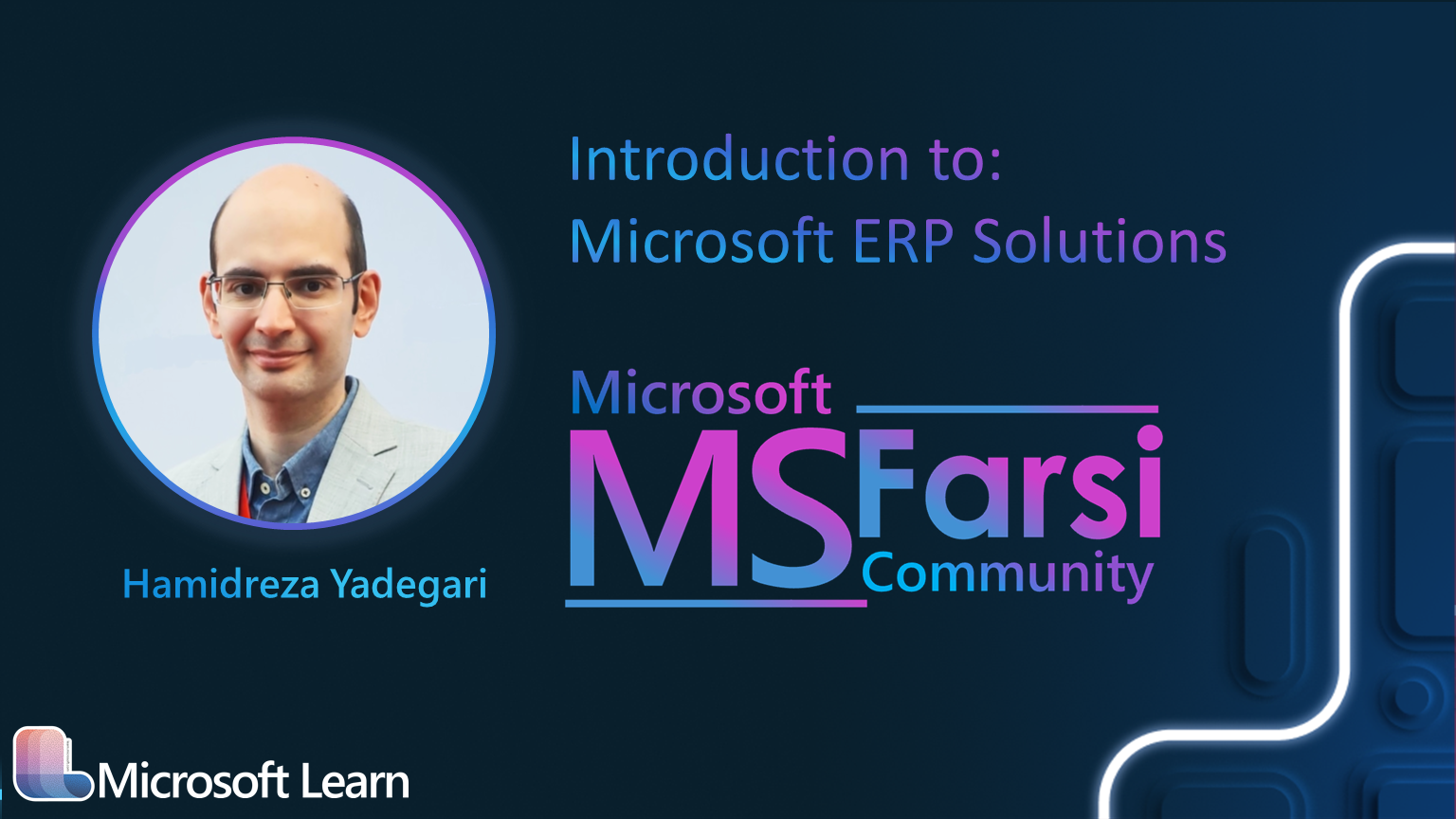 Introduction to:
Microsoft ERP Solutions

Hamidreza Yadegari

Microsoft
MSFarsi
Community

Microsoft Learn